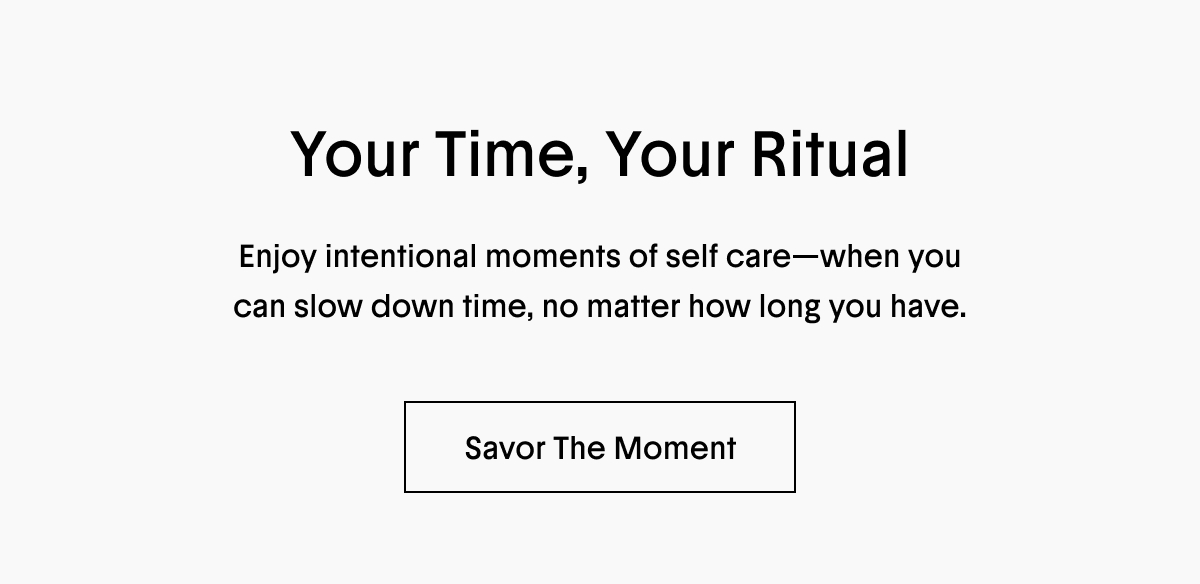 Your Time, Your Ritual

Enjoy intentional moments of self care—when you can slow down time, no matter how long you have.

Savor The Moment